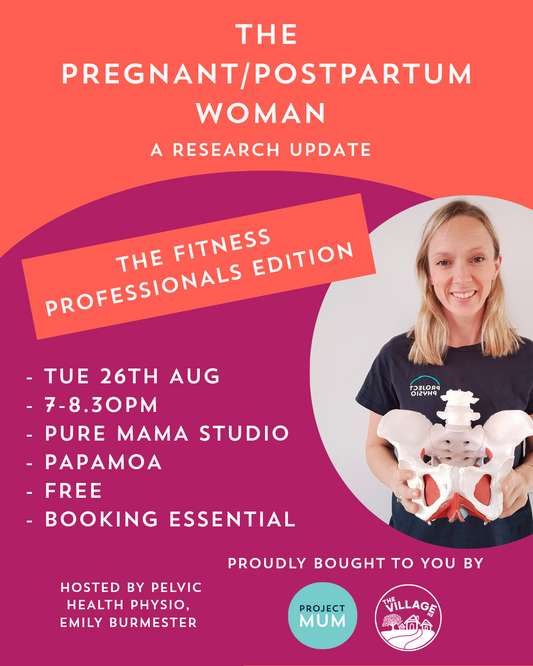 THE PREGNANT/POSTPARTUM WOMAN

A RESEARCH UPDATE

THE FITNESS PROFESSIONALS EDITION

- TUE 26TH AUG
- 7-8.30PM
- PURE MAMA STUDIO
- PAPAMOA
- FREE
- BOOKING ESSENTIAL

PROJECT PHYSIO

PROUDLY BOUGHT TO YOU BY

HOSTED BY PELVIC HEALTH PHYSIO, EMILY BURMESTER

PROJECT MUM

THE VILLAGE